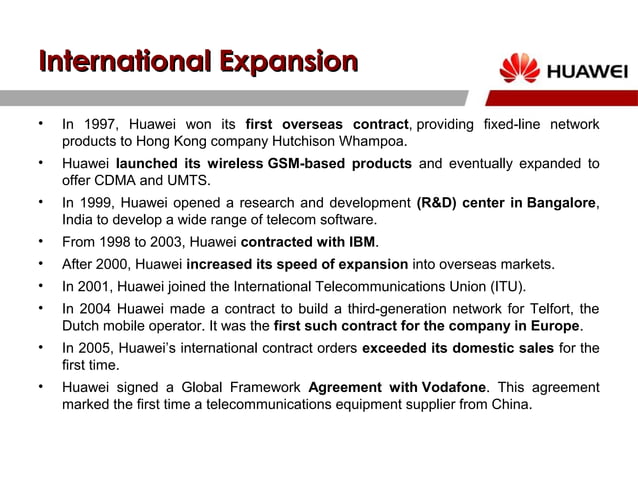 International Expansion

HUAWEI

• In 1997, Huawei won its first overseas contract, providing fixed-line network products to Hong Kong company Hutchison Whampoa.

• Huawei launched its wireless GSM-based products and eventually expanded to offer CDMA and UMTS.

• In 1999, Huawei opened a research and development (R&D) center in Bangalore, India to develop a wide range of telecom software.

• From 1998 to 2003, Huawei contracted with IBM.

• After 2000, Huawei increased its speed of expansion into overseas markets.

• In 2001, Huawei joined the International Telecommunications Union (ITU).

• In 2004 Huawei made a contract to build a third-generation network for Telfort, the Dutch mobile operator. It was the first such contract for the company in Europe.

• In 2005, Huawei's international contract orders exceeded its domestic sales for the first time.

• Huawei signed a Global Framework Agreement with Vodafone. This agreement marked the first time a telecommunications equipment supplier from China.